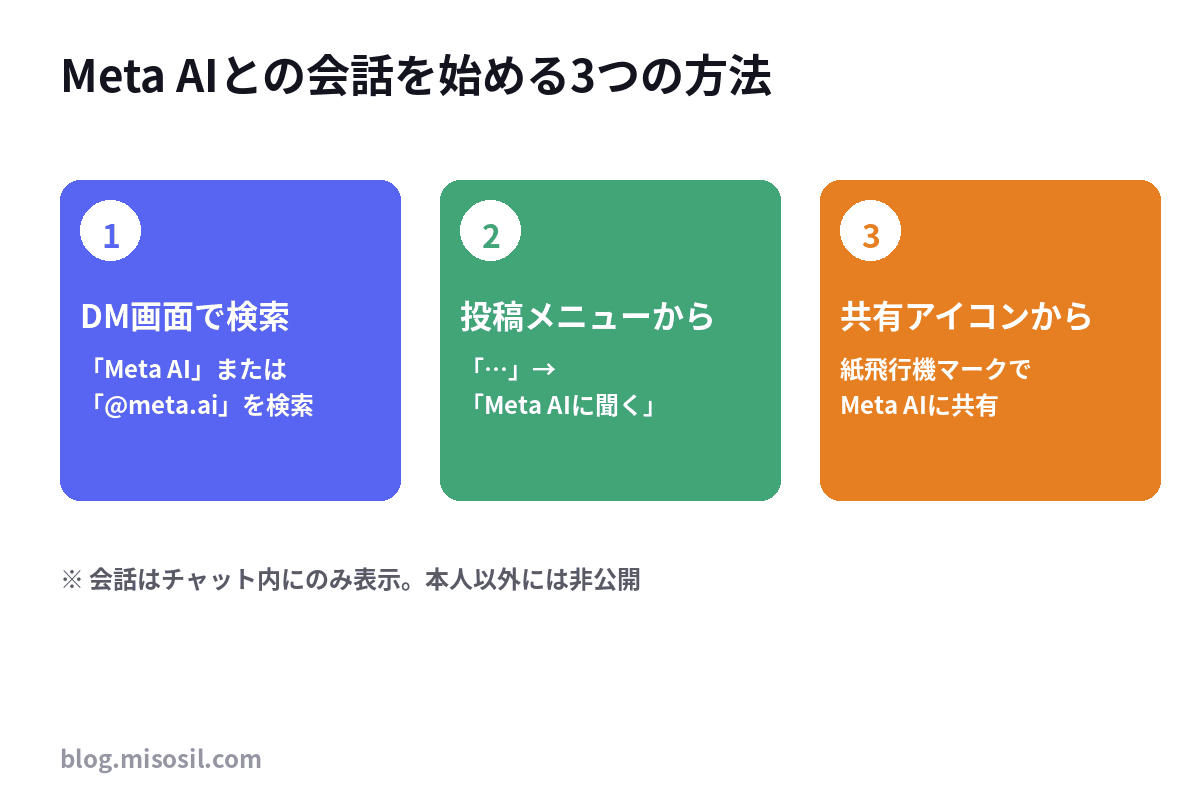 Meta AIとの会話を始める3つの方法

1

DM画面で検索

「Meta AI」または「@meta.ai」を検索

2

投稿メニューから

「…」→「Meta AIに聞く」

3

共有アイコンから

紙飛行機マークでMeta AIに共有

※ 会話はチャット内にのみ表示。本人以外には非公開

blog.misosil.com